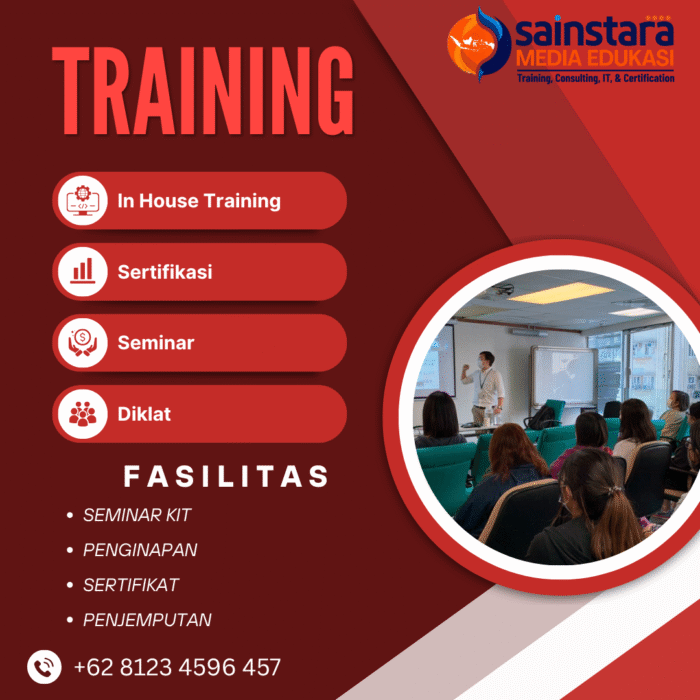 sainstara
MEDIA EDUKASI
Training, Consulting, IT, & Certification

TRAINING

In House Training

Sertifikasi

Seminar

Diklat

FASILITAS

• SEMINAR KIT
• PENGINAPAN
• SERTIFIKAT
• PENJEMPUTAN

+62 8123 4596 457